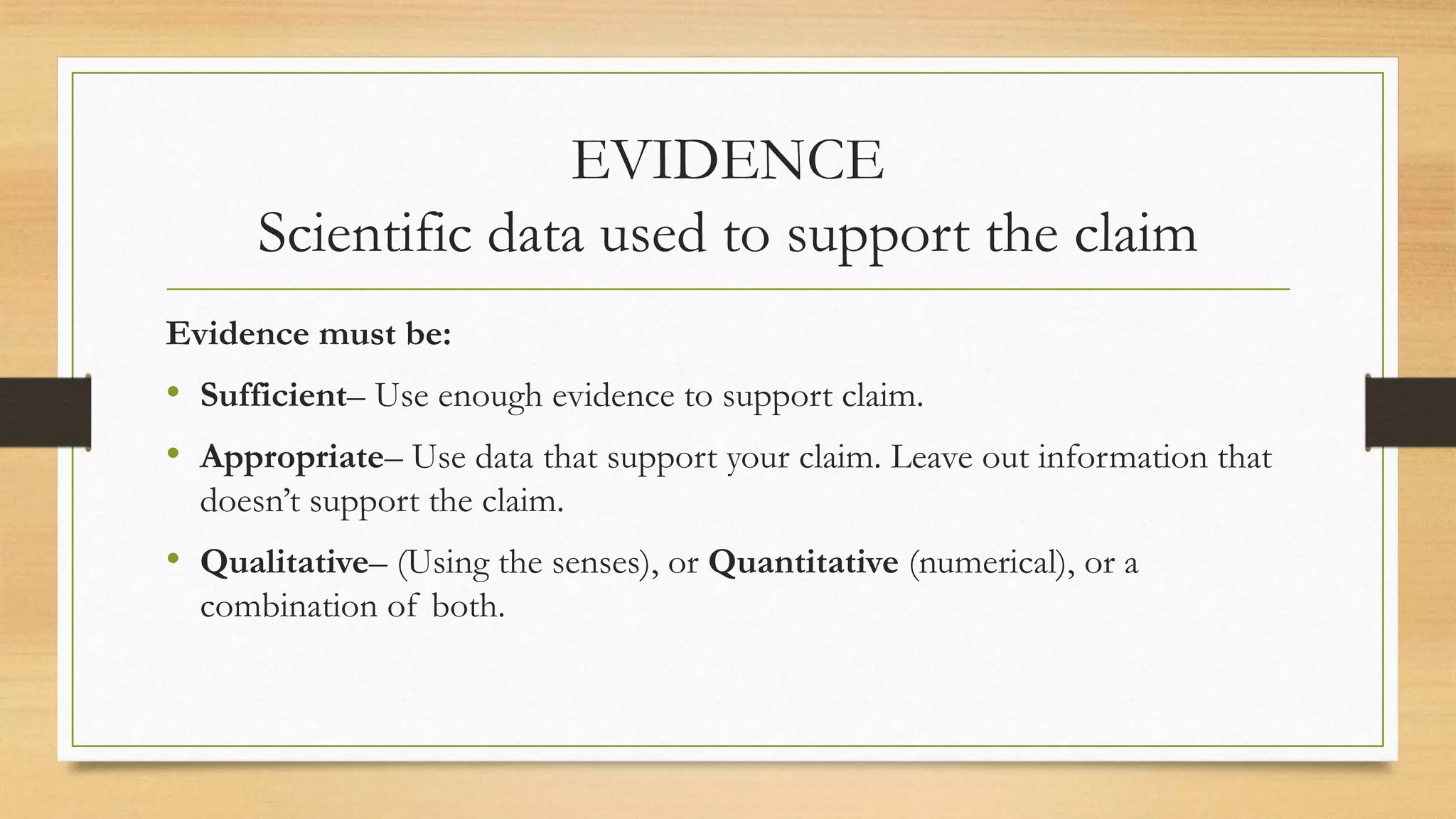 EVIDENCE
Scientific data used to support the claim

Evidence must be:

• Sufficient– Use enough evidence to support claim.
• Appropriate– Use data that support your claim. Leave out information that doesn’t support the claim.
• Qualitative– (Using the senses), or Quantitative (numerical), or a combination of both.